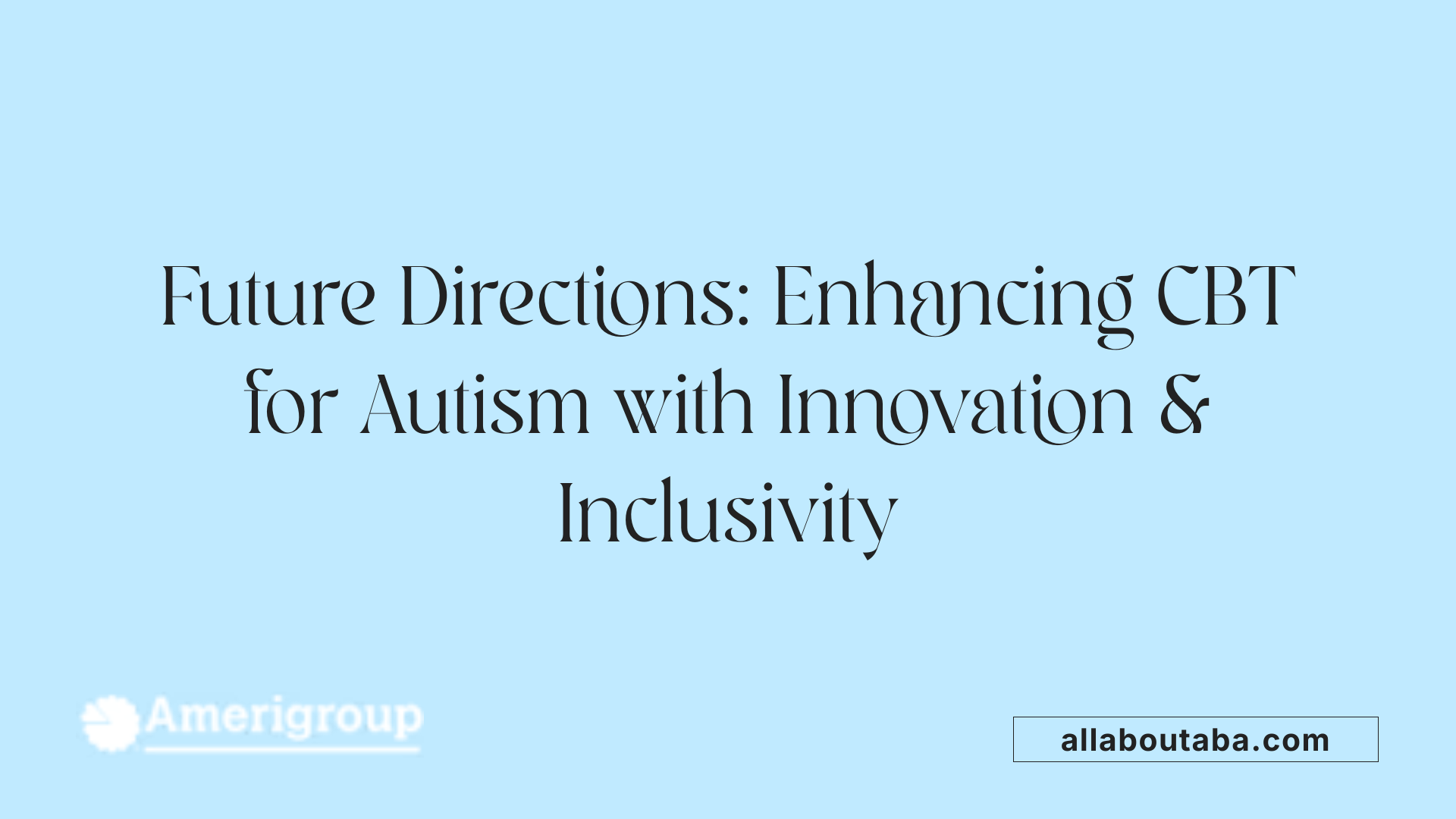 Future Directions: Enhancing CBT for Autism with Innovation & Inclusivity

Amerigroup

allaboutaba.com